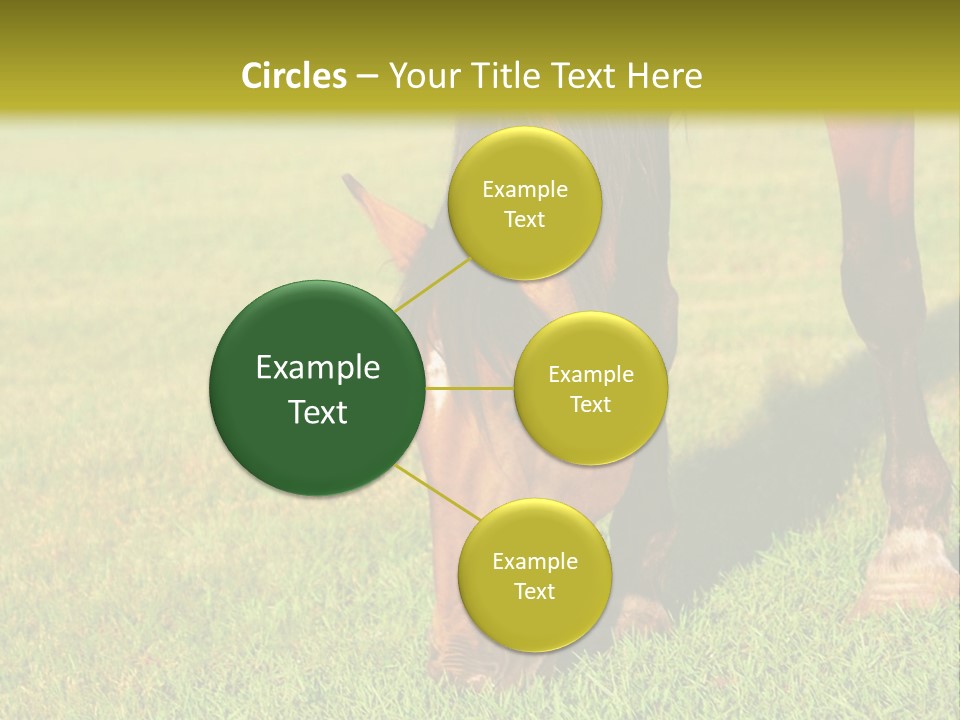 Circles – Your Title Text Here

Example Text

Example Text

Example Text

Example Text